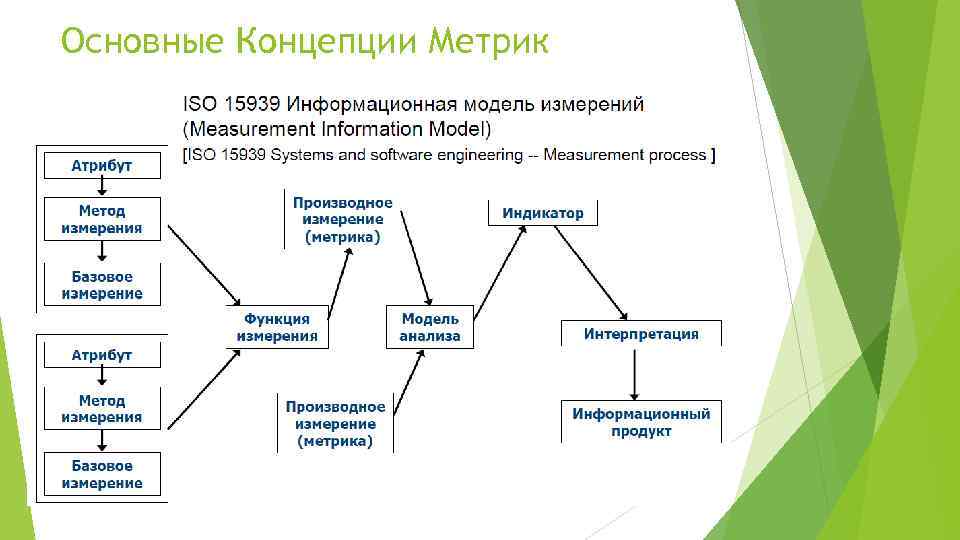 Основные Концепции Метрик

ISO 15939 Информационная модель измерений (Measurement Information Model)
[ISO 15939 Systems and software engineering -- Measurement process ]

Атрибут

Метод измерения

Базовое измерение

Атрибут

Метод измерения

Базовое измерение

Функция измерения

Производное измерение (метрика)

Производное измерение (метрика)

Модель анализа

Индикатор

Интерпретация

Информационный продукт